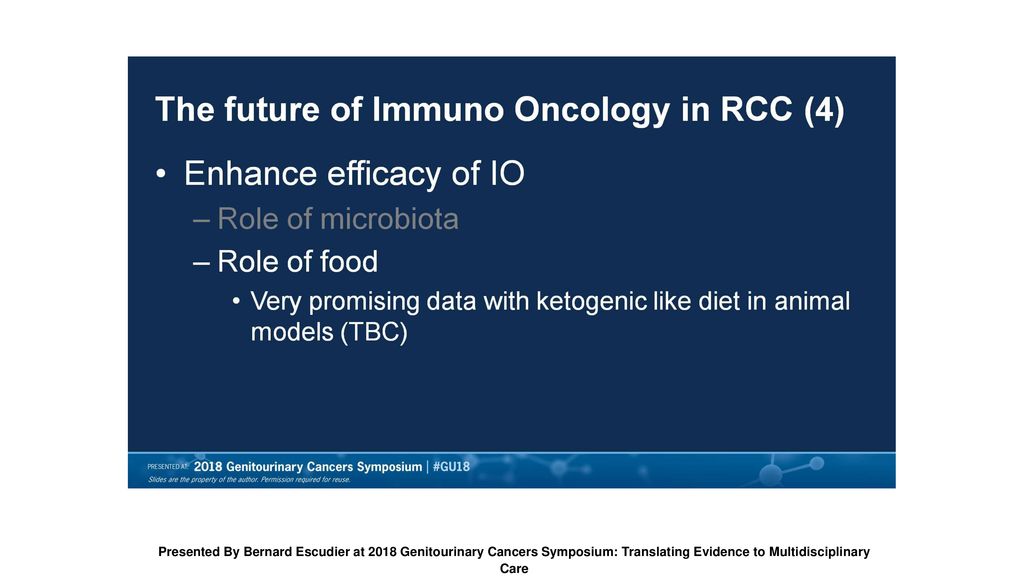 The future of Immuno Oncology in RCC (4)

• Enhance efficacy of IO

– Role of microbiota

– Role of food

• Very promising data with ketogenic like diet in animal models (TBC)

PRESENTED AT: 2018 Genitourinary Cancers Symposium | #GU18

Slides are the property of the author. Permission required for reuse.

Presented By Bernard Escudier at 2018 Genitourinary Cancers Symposium: Translating Evidence to Multidisciplinary Care